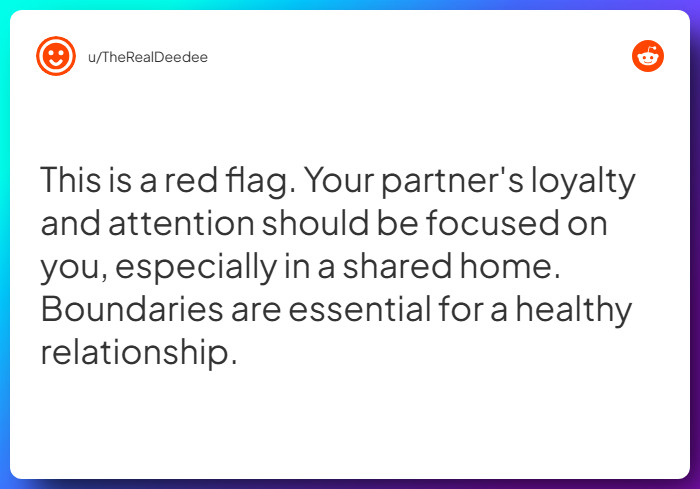 u/TheRealDeedee

This is a red flag. Your partner's loyalty and attention should be focused on you, especially in a shared home. Boundaries are essential for a healthy relationship.